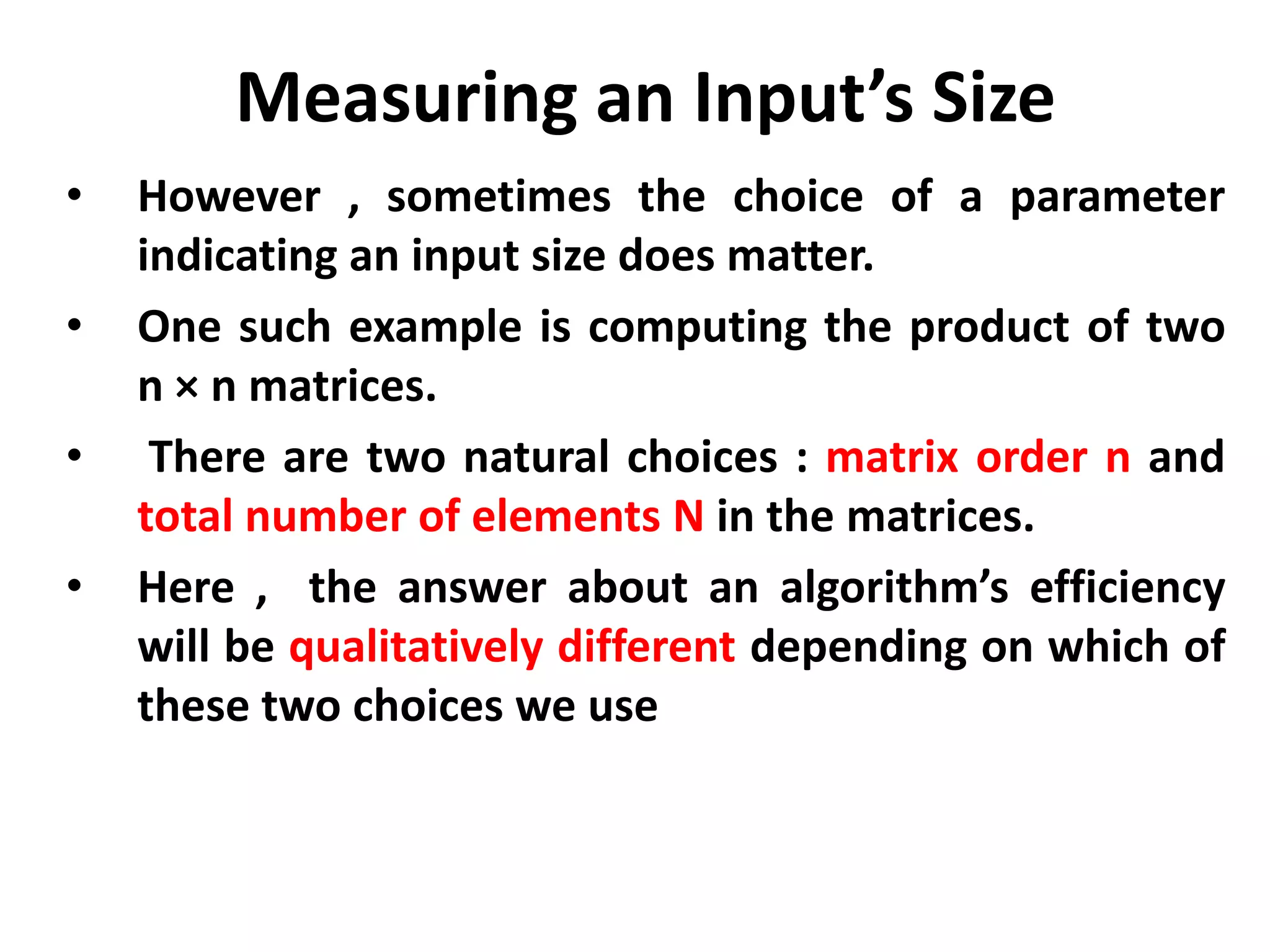 Measuring an Input’s Size

• However , sometimes the choice of a parameter indicating an input size does matter.

• One such example is computing the product of two n × n matrices.

• There are two natural choices : matrix order n and total number of elements N in the matrices.

• Here , the answer about an algorithm’s efficiency will be qualitatively different depending on which of these two choices we use